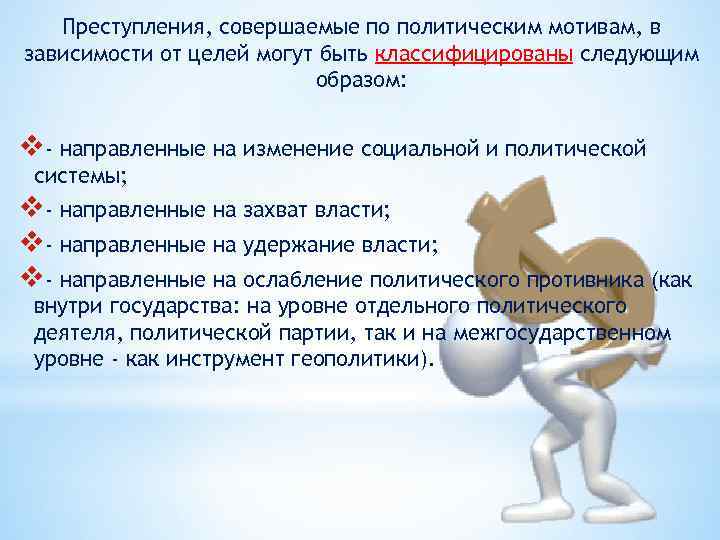 Преступления, совершаемые по политическим мотивам, в зависимости от целей могут быть классифицированы следующим образом:

❖- направленные на изменение социальной и политической системы;

❖- направленные на захват власти;

❖- направленные на удержание власти;

❖- направленные на ослабление политического противника (как внутри государства: на уровне отдельного политического деятеля, политической партии, так и на межгосударственном уровне - как инструмент геополитики).